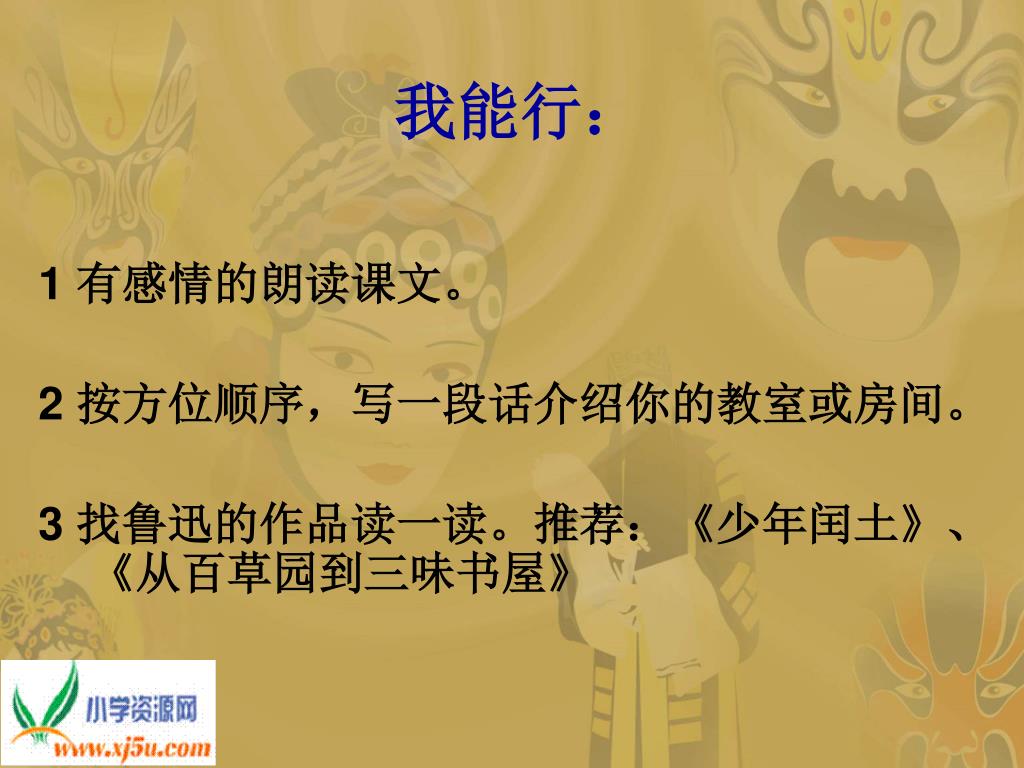 我能行：

1 有感情的朗读课文。

2 按方位顺序，写一段话介绍你的教室或房间。

3 找鲁迅的作品读一读。推荐：《少年闰土》、《从百草园到三味书屋》

小学资源网
www.xj5u.com